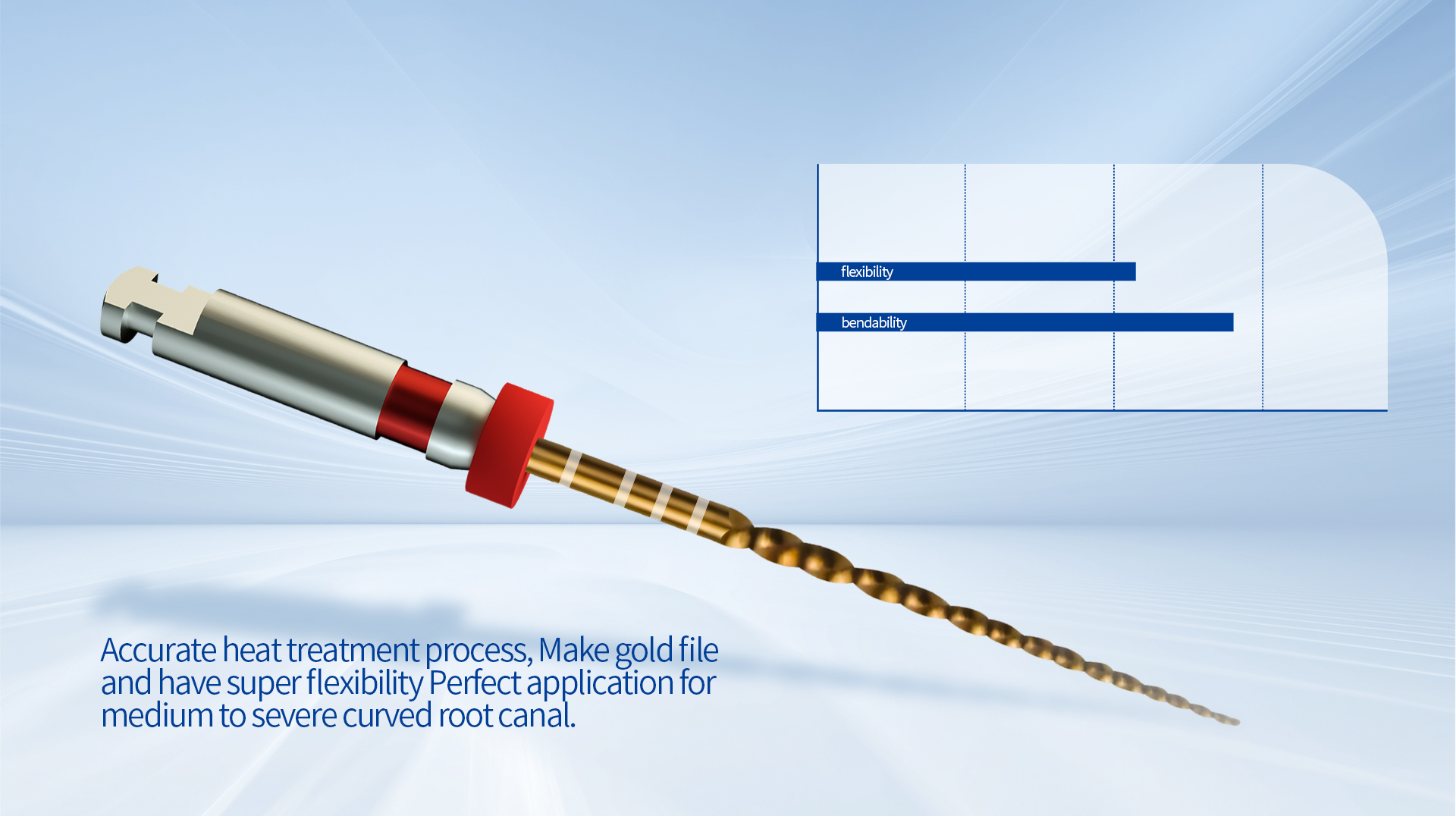 flexibility

bendability

Accurate heat treatment process, Make gold file and have super flexibility Perfect application for medium to severe curved root canal.